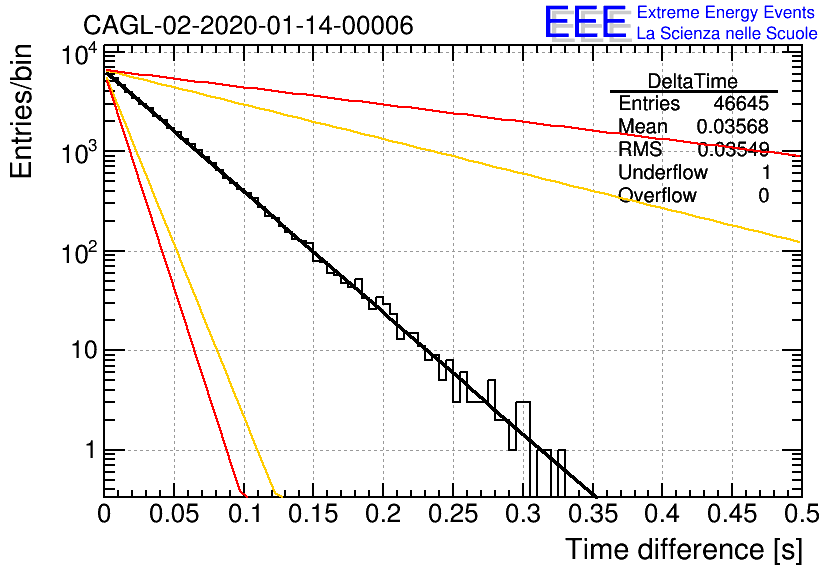 CAGL-02-2020-01-14-00006

EEE Extreme Energy Events
La Scienza nelle Scuole

Entries/bin

$10^4$
$10^3$
$10^2$
10
1

| DeltaTime | |
|---|---|
| Entries | 46645 |
| Mean | 0.03568 |
| RMS | 0.03549 |
| Underflow | 1 |
| Overflow | 0 |

0 0.05 0.1 0.15 0.2 0.25 0.3 0.35 0.4 0.45 0.5

Time difference [s]